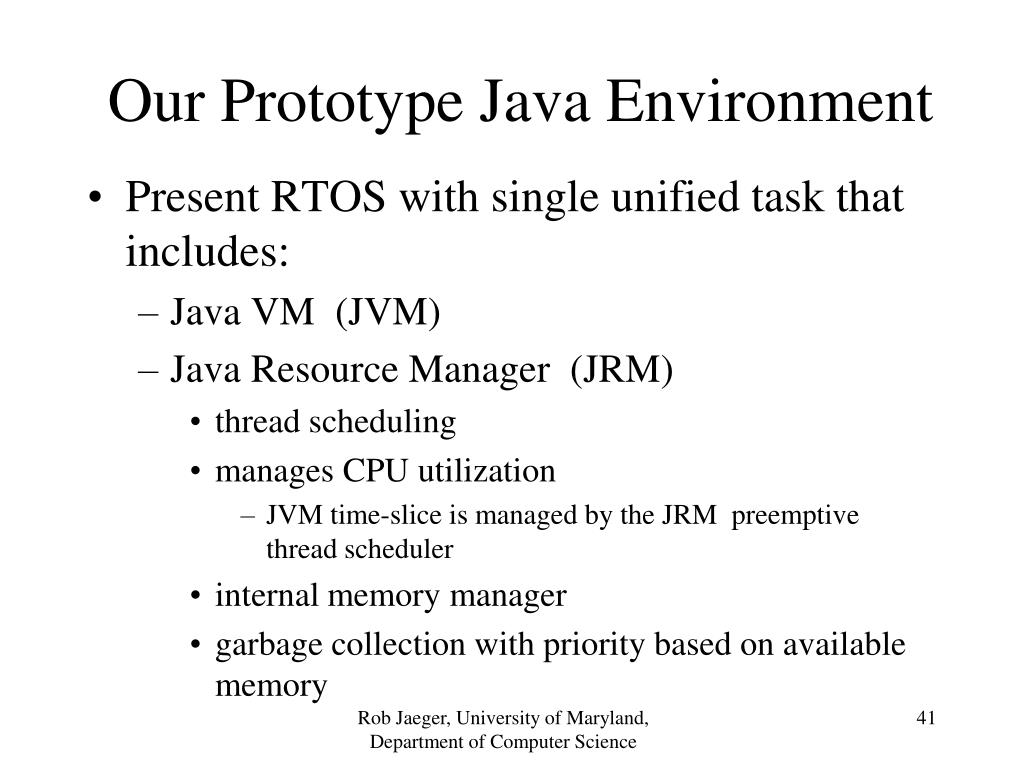 Our Prototype Java Environment

• Present RTOS with single unified task that includes:
– Java VM (JVM)
– Java Resource Manager (JRM)
• thread scheduling
• manages CPU utilization
– JVM time-slice is managed by the JRM preemptive thread scheduler
• internal memory manager
• garbage collection with priority based on available memory

Rob Jaeger, University of Maryland, Department of Computer Science

41